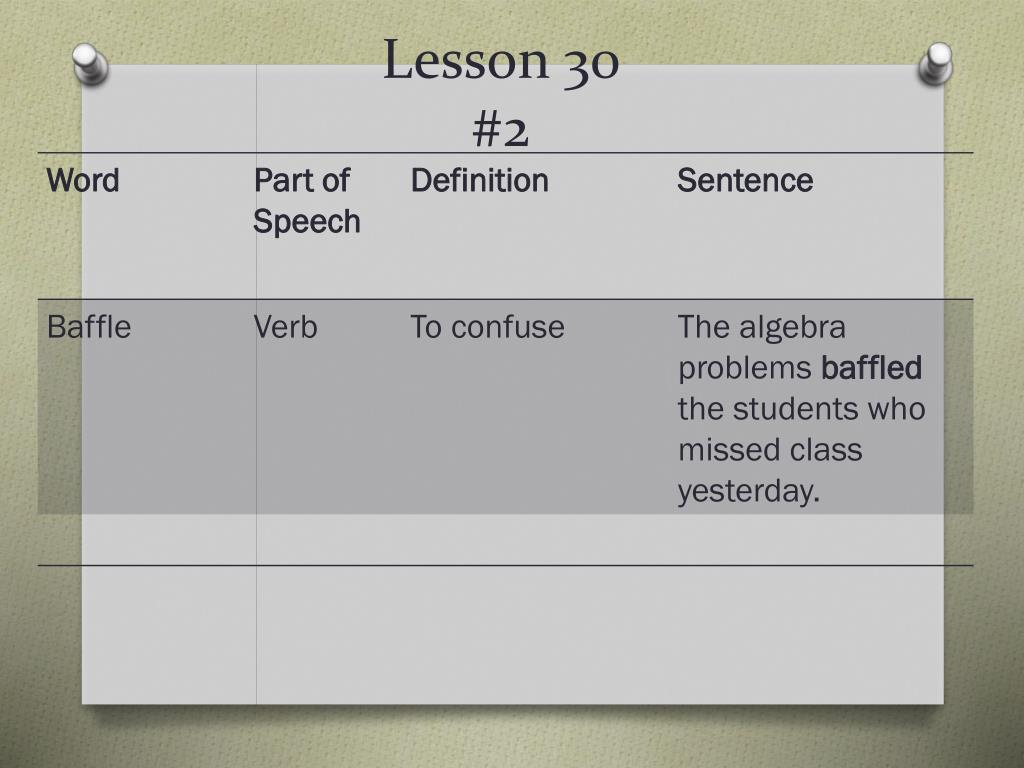 Lesson 30
#2

| Word | Part of Speech | Definition | Sentence |
|---|---|---|---|
| Baffle | Verb | To confuse | The algebra problems baffled the students who missed class yesterday. |